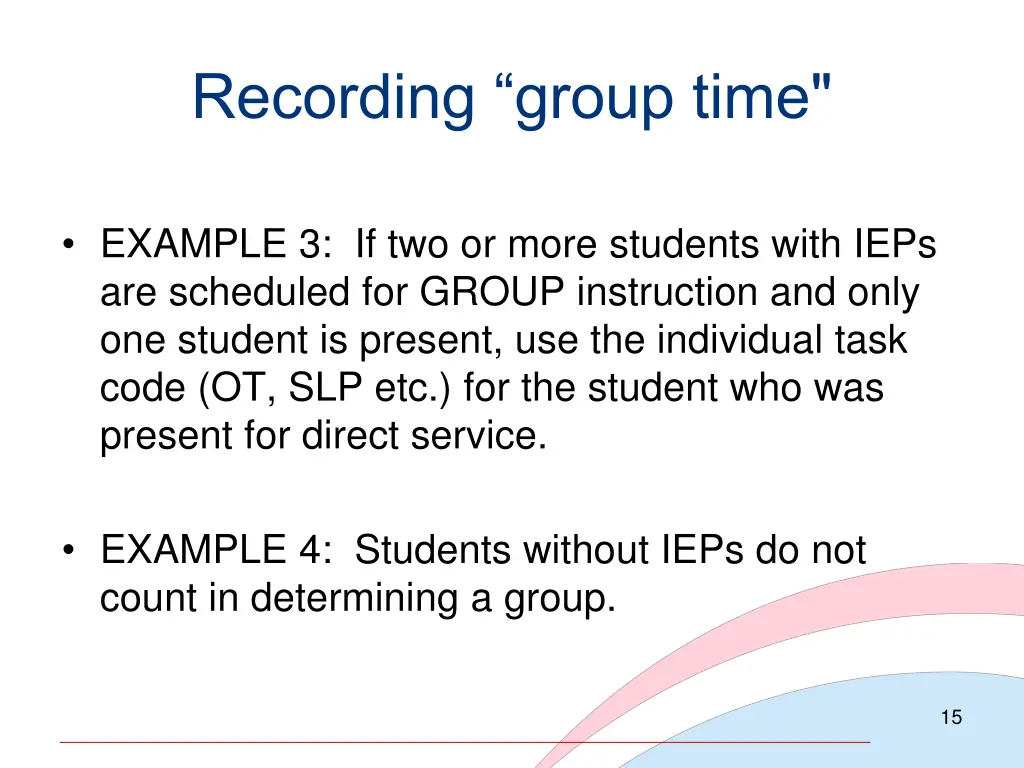 Recording “group time"

• EXAMPLE 3: If two or more students with IEPs are scheduled for GROUP instruction and only one student is present, use the individual task code (OT, SLP etc.) for the student who was present for direct service.

• EXAMPLE 4: Students without IEPs do not count in determining a group.

15